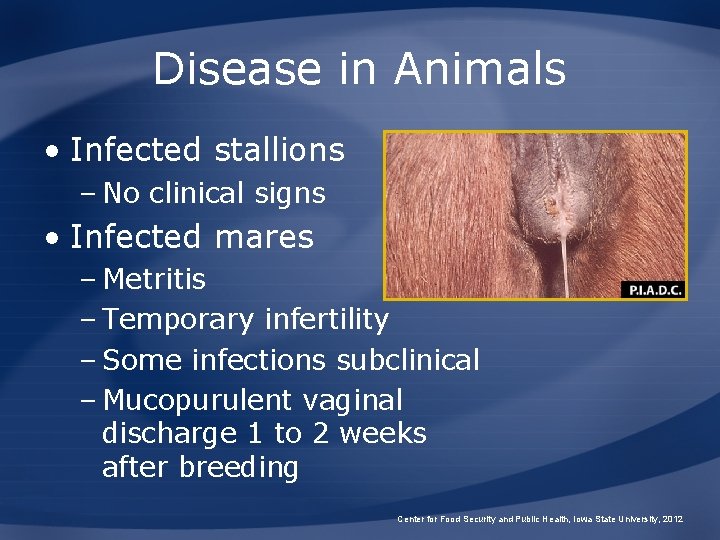 Disease in Animals

• Infected stallions
– No clinical signs
• Infected mares
– Metritis
– Temporary infertility
– Some infections subclinical
– Mucopurulent vaginal discharge 1 to 2 weeks after breeding

P.I.A.D.C.

Center for Food Security and Public Health, Iowa State University, 2012